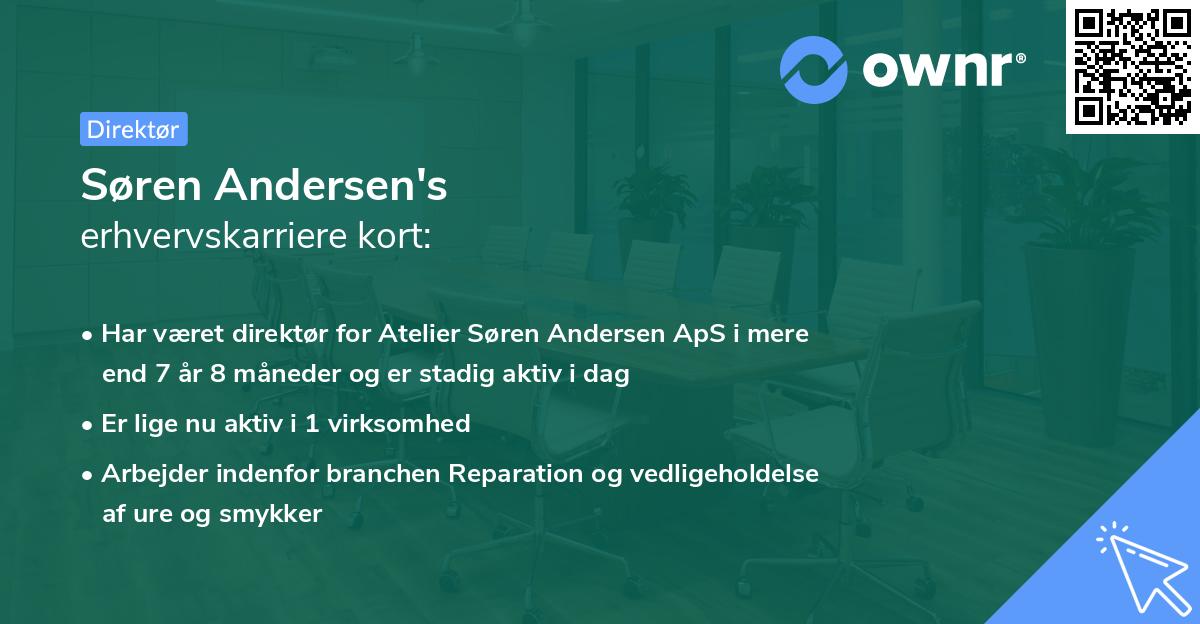 ownr®

Direktør

Søren Andersen's
erhvervskarriere kort:

• Har været direktør for Atelier Søren Andersen ApS i mere end 7 år 8 måneder og er stadig aktiv i dag

• Er lige nu aktiv i 1 virksomhed

• Arbejder indenfor branchen Reparation og vedligeholdelse af ure og smykker